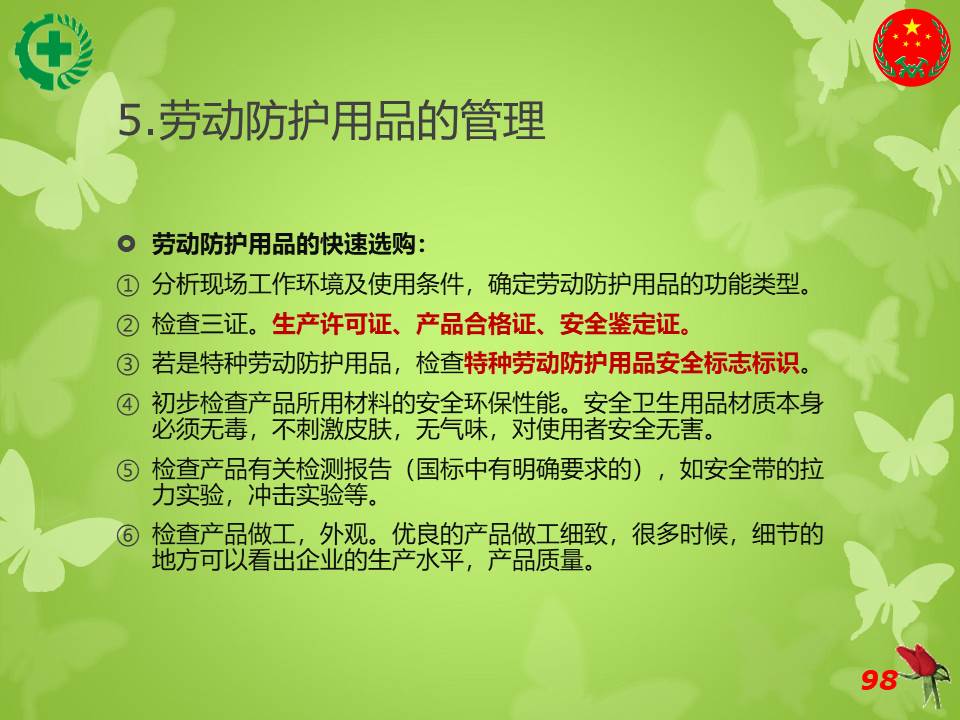 5.劳动防护用品的管理

劳动防护用品的快速选购:

① 分析现场工作环境及使用条件，确定劳动防护用品的功能类型。

② 检查三证。生产许可证、产品合格证、安全鉴定证。

③ 若是特种劳动防护用品，检查特种劳动防护用品安全标志标识。

④ 初步检查产品所用材料的安全环保性能。安全卫生用品材质本身必须无毒，不刺激皮肤，无气味，对使用者安全无害。

⑤ 检查产品有关检测报告（国标中有明确要求的），如安全带的拉力实验，冲击实验等。

⑥ 检查产品做工，外观。优良的产品做工细致，很多时候，细节的地方可以看出企业的生产水平，产品质量。

98